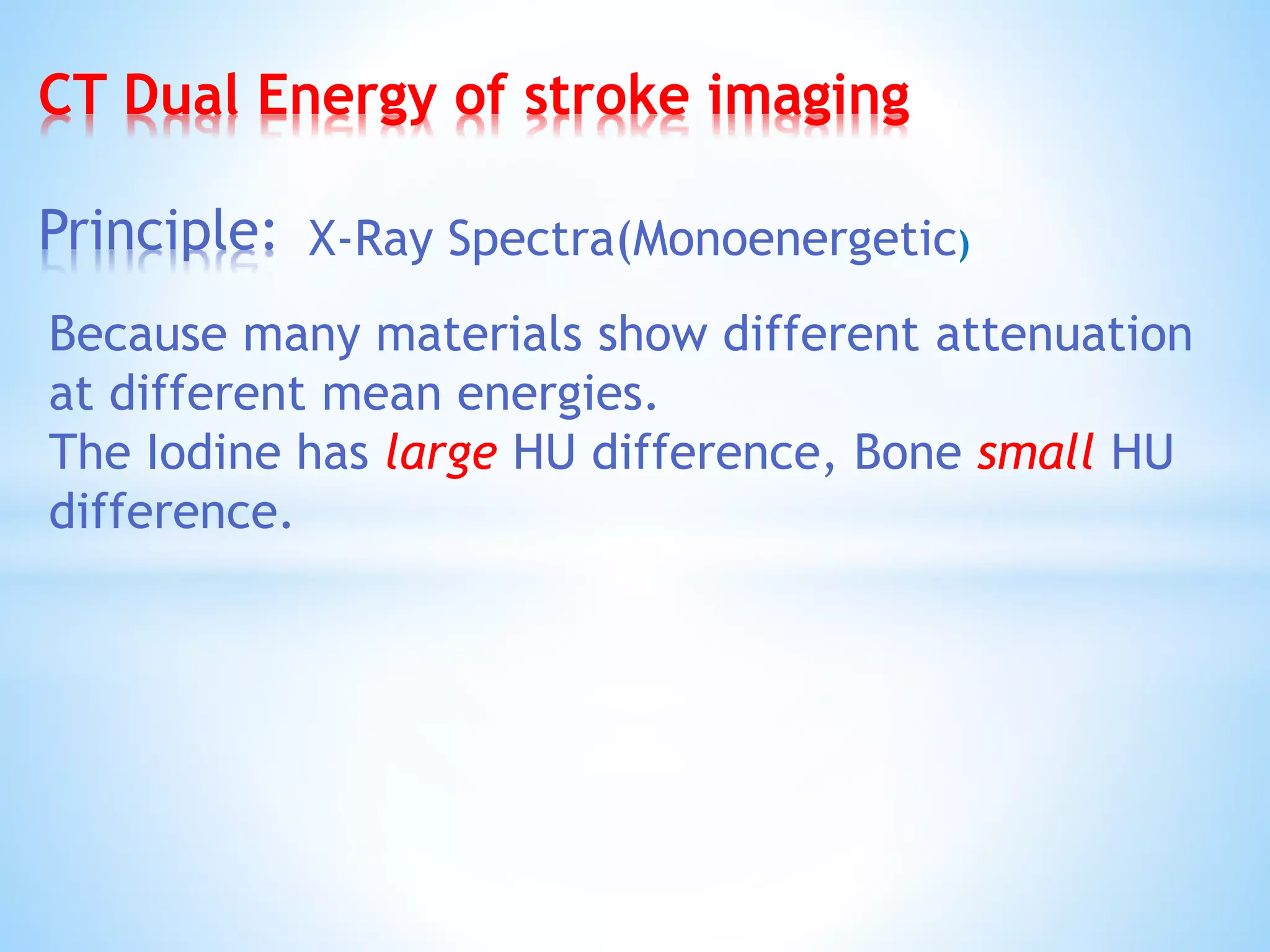 CT Dual Energy of stroke imaging

Principle: X-Ray Spectra(Monoenergetic)

Because many materials show different attenuation at different mean energies.
The Iodine has large HU difference, Bone small HU difference.